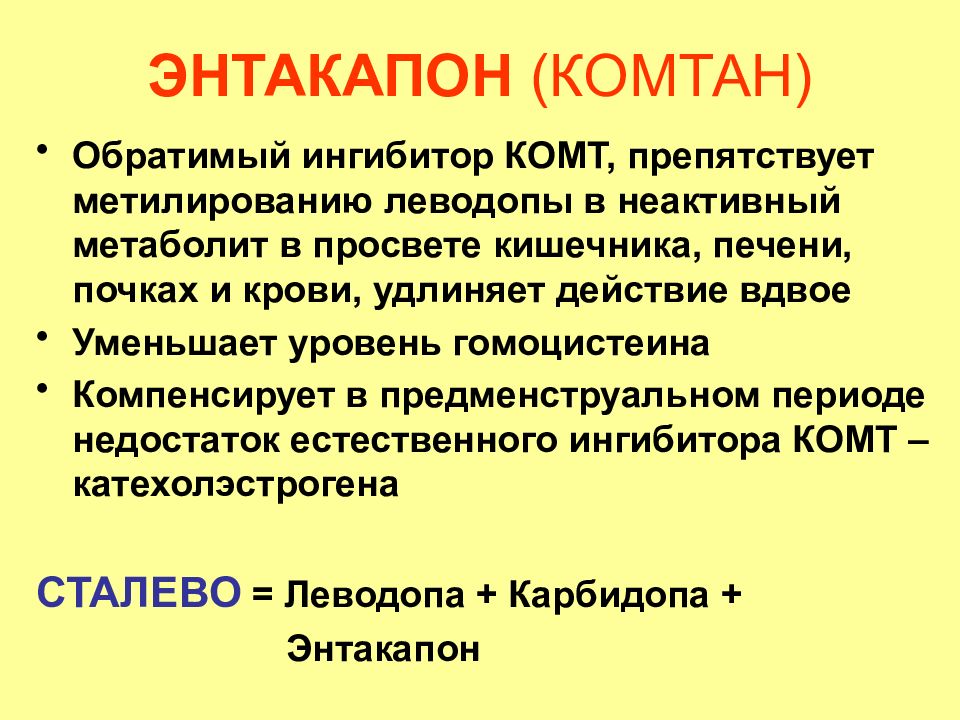 ЭНТАКАПОН (КОМТАН)

• Обратимый ингибитор КОМТ, препятствует метилированию леводопы в неактивный метаболит в просвете кишечника, печени, почках и крови, удлиняет действие вдвое

• Уменьшает уровень гомоцистеина

• Компенсирует в предменструальном периоде недостаток естественного ингибитора КОМТ – катехолэстрогена

СТАЛЕВО = Леводопа + Карбидопа + Энтакапон